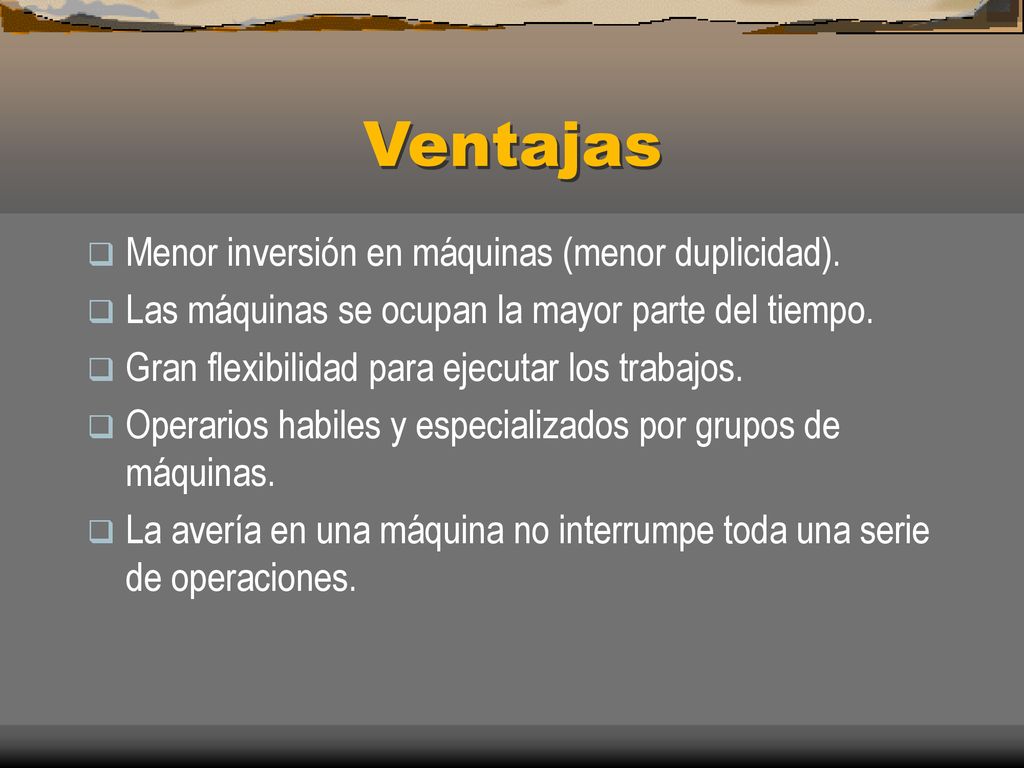 Ventajas

Menor inversión en máquinas (menor duplicidad).

Las máquinas se ocupan la mayor parte del tiempo.

Gran flexibilidad para ejecutar los trabajos.

Operarios habiles y especializados por grupos de máquinas.

La avería en una máquina no interrumpe toda una serie de operaciones.